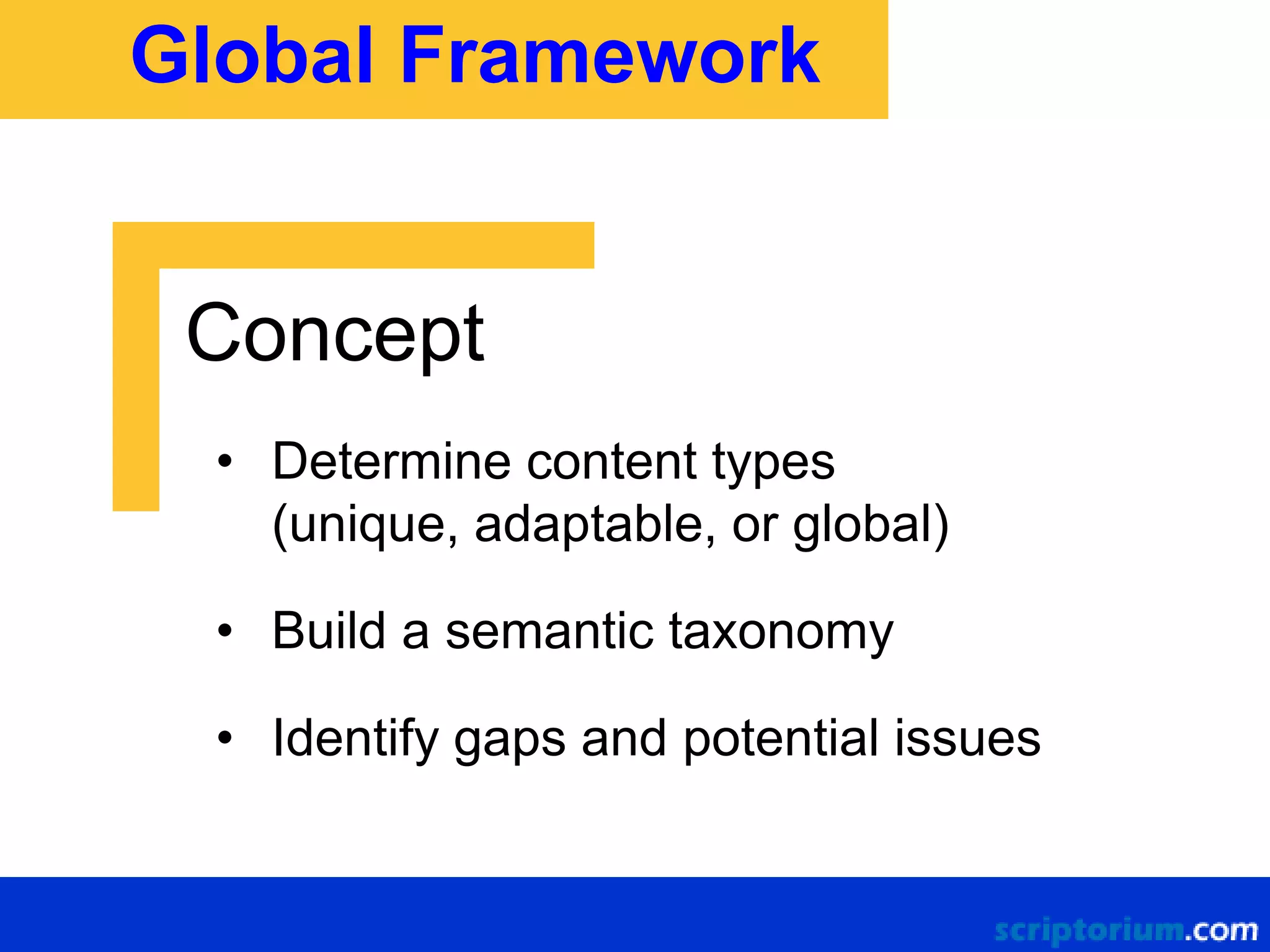 Global Framework

Concept

• Determine content types (unique, adaptable, or global)

• Build a semantic taxonomy

• Identify gaps and potential issues

scriptorium.com